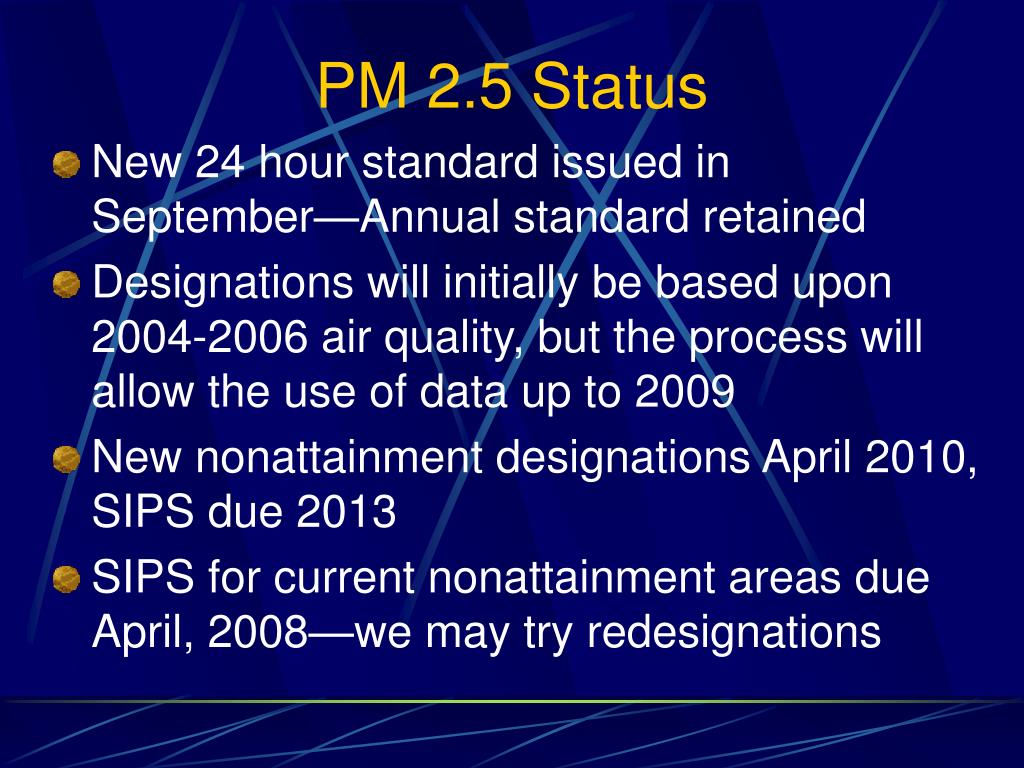 PM 2.5 Status

New 24 hour standard issued in September—Annual standard retained

Designations will initially be based upon 2004-2006 air quality, but the process will allow the use of data up to 2009

New nonattainment designations April 2010, SIPS due 2013

SIPS for current nonattainment areas due April, 2008—we may try redesignations